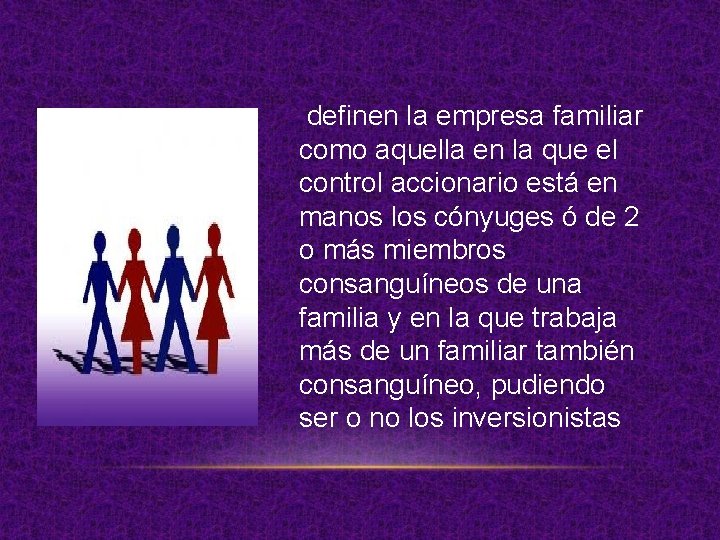 definen la empresa familiar como aquella en la que el control accionario está en manos los cónyuges ó de 2 o más miembros consanguíneos de una familia y en la que trabaja más de un familiar también consanguíneo, pudiendo ser o no los inversionistas